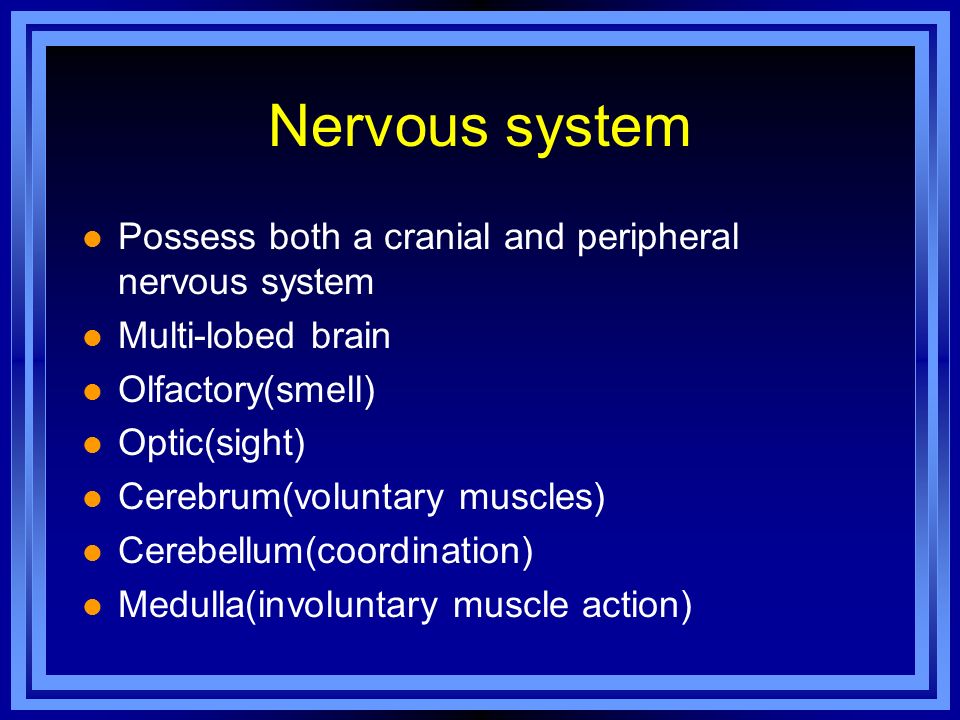 Nervous system

- Possess both a cranial and peripheral nervous system
- Multi-lobed brain
- Olfactory(smell)
- Optic(sight)
- Cerebrum(voluntary muscles)
- Cerebellum(coordination)
- Medulla(involuntary muscle action)